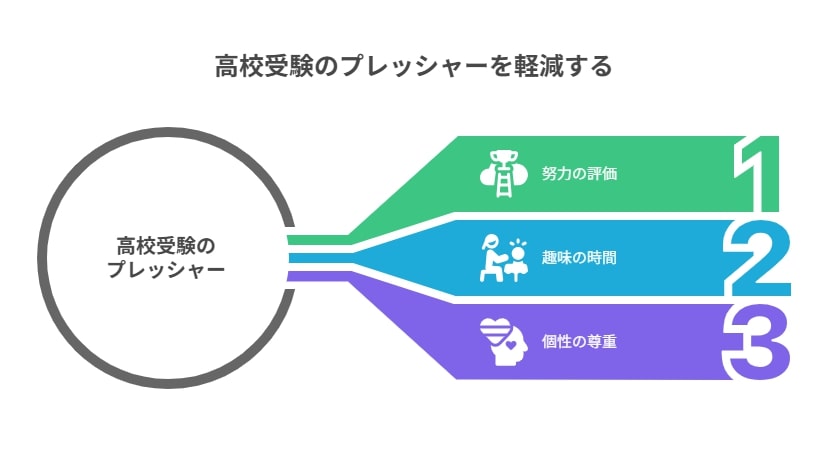 高校受験のプレッシャーを軽減する

高校受験のプレッシャー

努力の評価
1

趣味の時間
2

個性の尊重
3